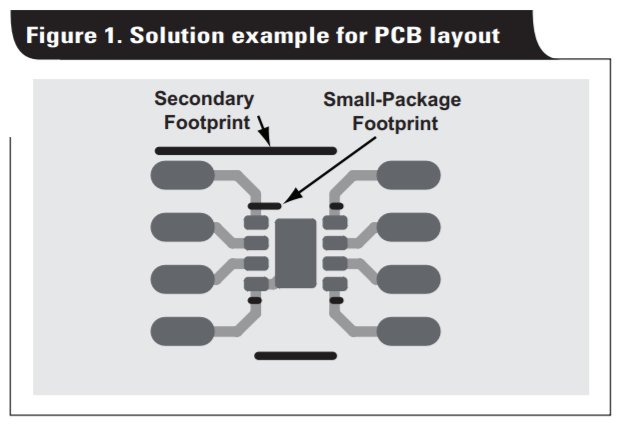 Figure 1. Solution example for PCB layout

Secondary Footprint

Small-Package Footprint